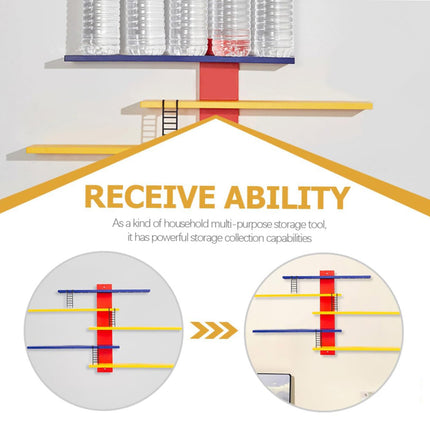 RECEIVE ABILITY

As a kind of household multi-purpose storage tool, it has powerful storage collection capabilities